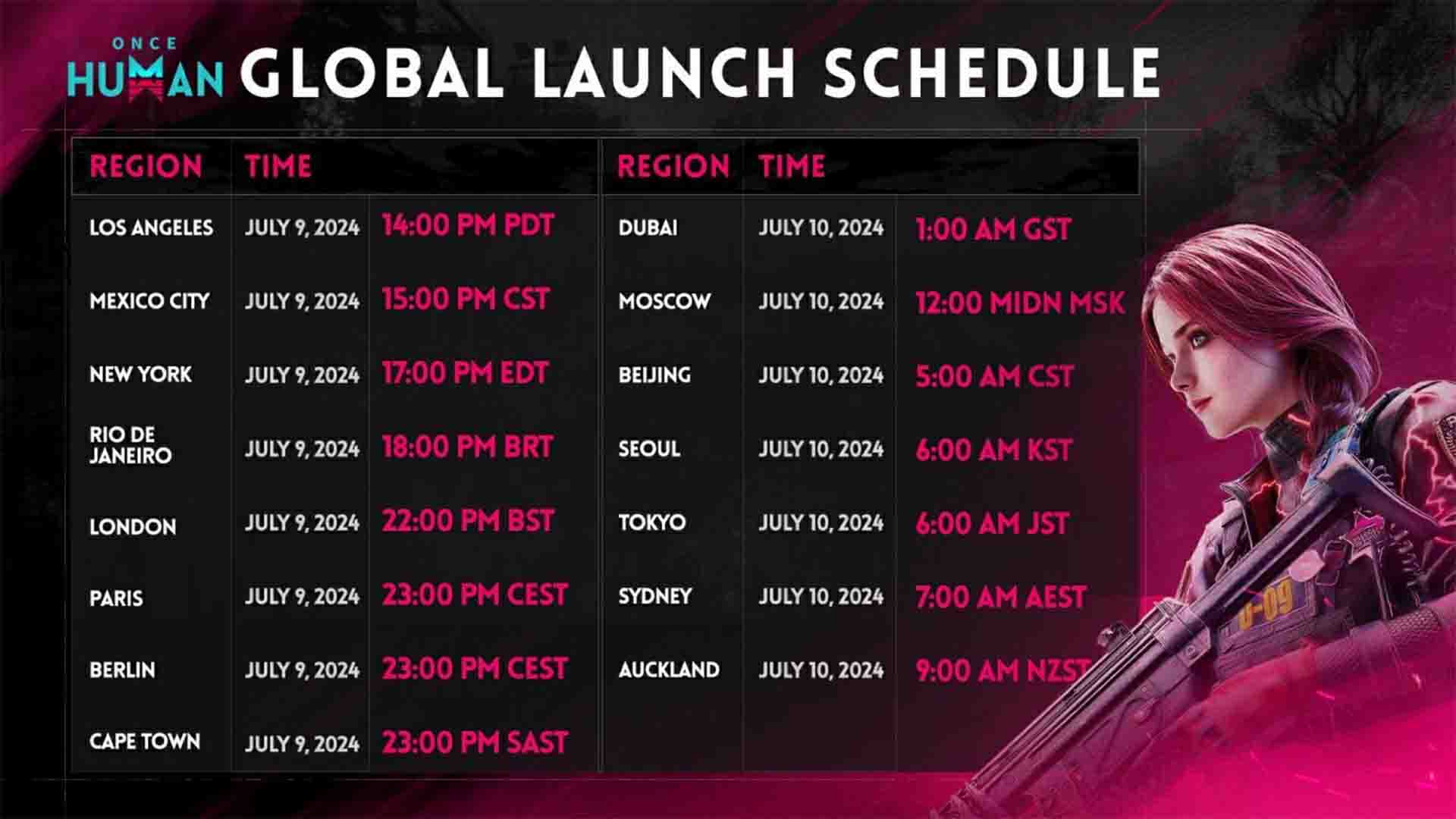 ONCE HUMAN GLOBAL LAUNCH SCHEDULE

| REGION | TIME | |
|---|---|---|
| LOS ANGELES | JULY 9, 2024 | 14:00 PM PDT |
| MEXICO CITY | JULY 9, 2024 | 15:00 PM CST |
| NEW YORK | JULY 9, 2024 | 17:00 PM EDT |
| RIO DE JANEIRO | JULY 9, 2024 | 18:00 PM BRT |
| LONDON | JULY 9, 2024 | 22:00 PM BST |
| PARIS | JULY 9, 2024 | 23:00 PM CEST |
| BERLIN | JULY 9, 2024 | 23:00 PM CEST |
| CAPE TOWN | JULY 9, 2024 | 23:00 PM SAST |

| REGION | TIME | |
|---|---|---|
| DUBAI | JULY 10, 2024 | 1:00 AM GST |
| MOSCOW | JULY 10, 2024 | 12:00 MIDN MSK |
| BEIJING | JULY 10, 2024 | 5:00 AM CST |
| SEOUL | JULY 10, 2024 | 6:00 AM KST |
| TOKYO | JULY 10, 2024 | 6:00 AM JST |
| SYDNEY | JULY 10, 2024 | 7:00 AM AEST |
| AUCKLAND | JULY 10, 2024 | 9:00 AM NZST |

U-09